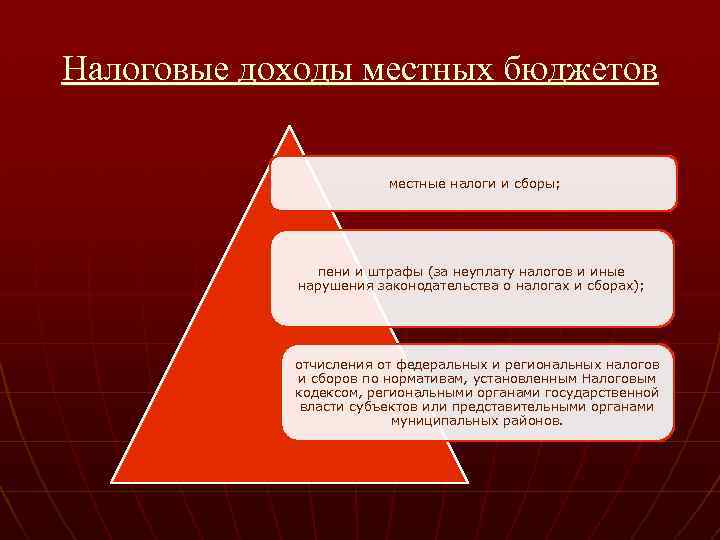 Налоговые доходы местных бюджетов

местные налоги и сборы;

пени и штрафы (за неуплату налогов и иные нарушения законодательства о налогах и сборах);

отчисления от федеральных и региональных налогов и сборов по нормативам, установленным Налоговым кодексом, региональными органами государственной власти субъектов или представительными органами муниципальных районов.